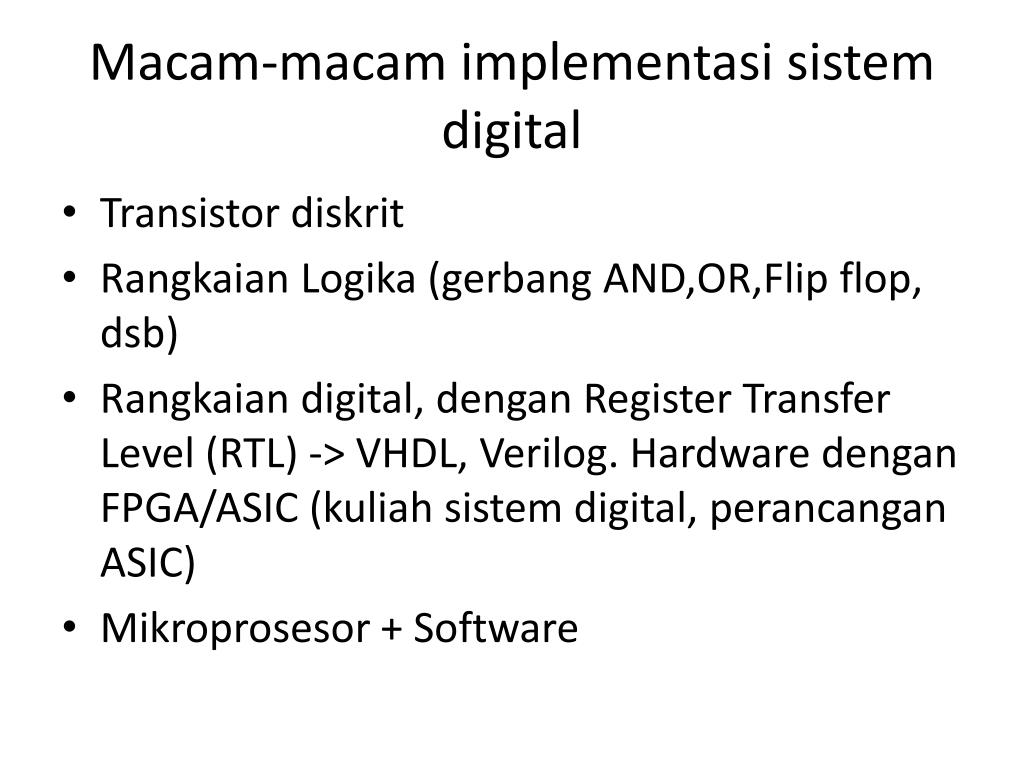 Macam-macam implementasi sistem digital

• Transistor diskrit
• Rangkaian Logika (gerbang AND,OR,Flip flop, dsb)
• Rangkaian digital, dengan Register Transfer Level (RTL) -> VHDL, Verilog. Hardware dengan FPGA/ASIC (kuliah sistem digital, perancangan ASIC)
• Mikroprosesor + Software